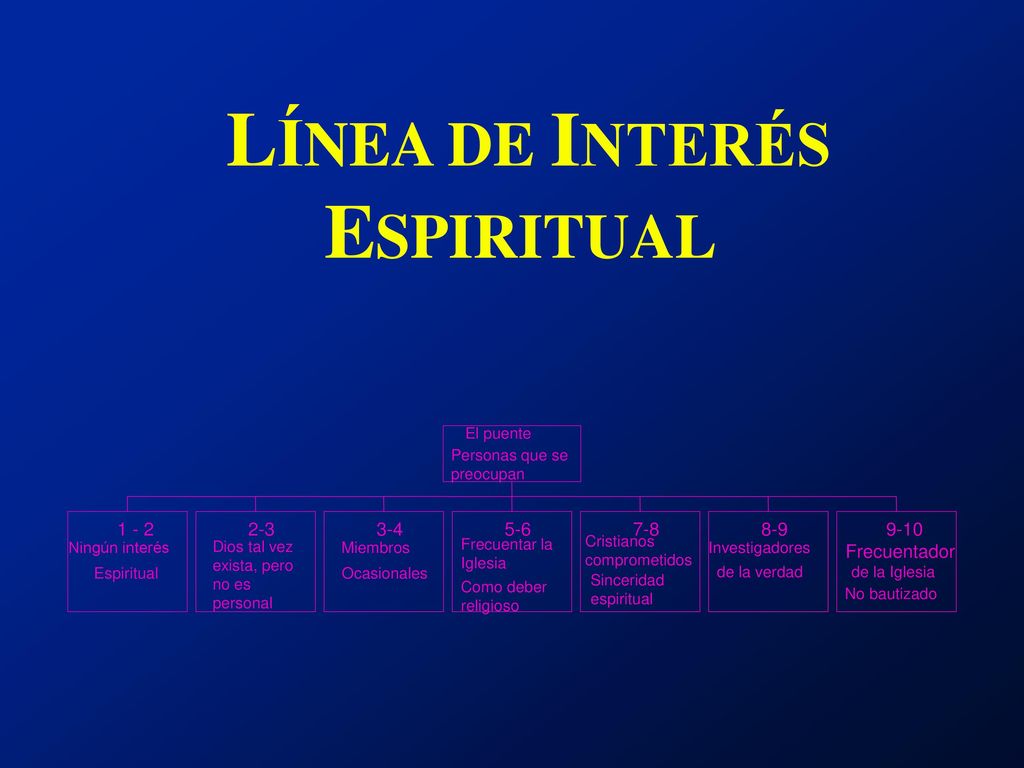 LÍNEA DE INTERÉS ESPIRITUAL

El puente
Personas que se preocupan

1 - 2
Ningún interés
Espiritual

2-3
Dios tal vez exista, pero no es personal

3-4
Miembros
Ocasionales

5-6
Frecuentar la Iglesia
Como deber religioso

7-8
Cristianos comprometidos
Sinceridad espiritual

8-9
Investigadores
de la verdad

9-10
Frecuentador
de la Iglesia
No bautizado